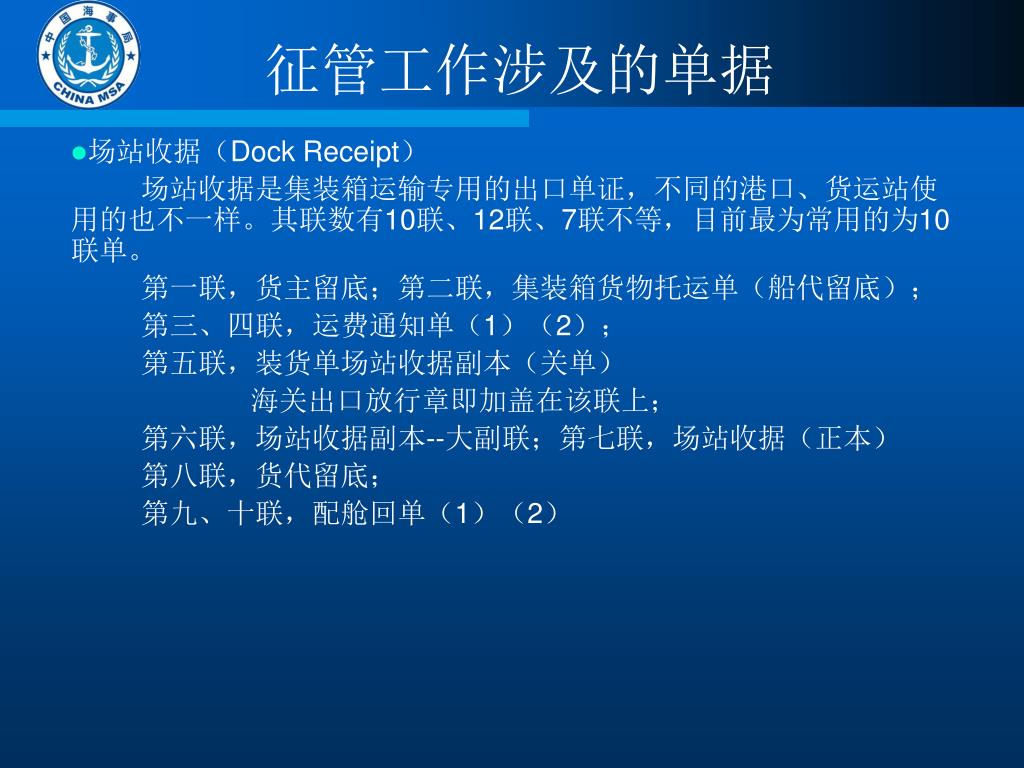 中国海事局
CHINA MSA

征管工作涉及的单据

●场站收据（Dock Receipt）

场站收据是集装箱运输专用的出口单证，不同的港口、货运站使用的也不一样。其联数有10联、12联、7联不等，目前最为常用的为10联单。

第一联，货主留底；第二联，集装箱货物托运单（船代留底）；

第三、四联，运费通知单（1）（2）；

第五联，装货单场站收据副本（关单）

海关出口放行章即加盖在该联上；

第六联，场站收据副本--大副联；第七联，场站收据（正本）

第八联，货代留底；

第九、十联，配舱回单（1）（2）